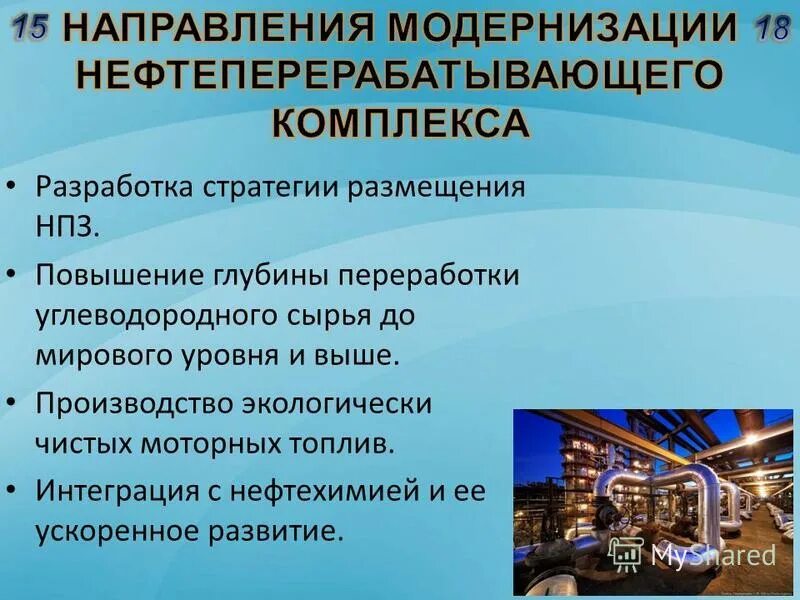 15 НАПРАВЛЕНИЯ МОДЕРНИЗАЦИИ НЕФТЕПЕРЕРАБАТЫВАЮЩЕГО КОМПЛЕКСА 18

• Разработка стратегии размещения НПЗ.

• Повышение глубины переработки углеводородного сырья до мирового уровня и выше.

• Производство экологически чистых моторных топлив.

• Интеграция с нефтехимией и ее ускоренное развитие.

MyShared